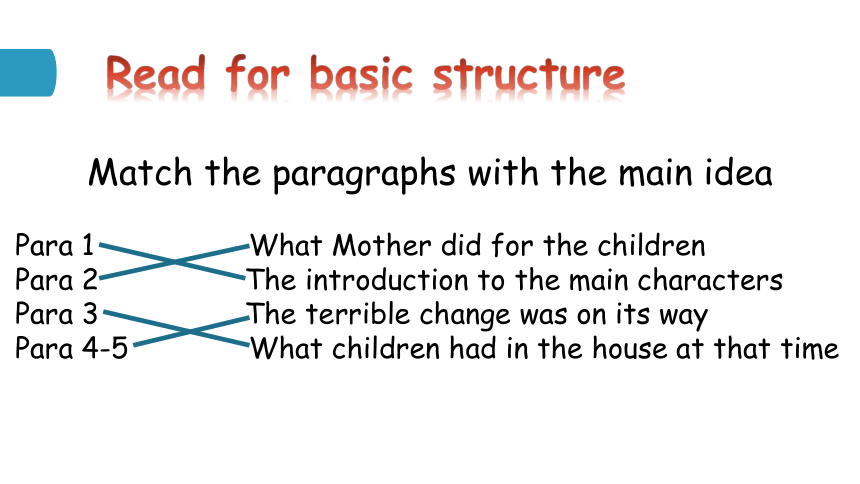 Read for basic structure

Match the paragraphs with the main idea

Para 1
Para 2
Para 3
Para 4-5

What Mother did for the children
The introduction to the main characters
The terrible change was on its way
What children had in the house at that time